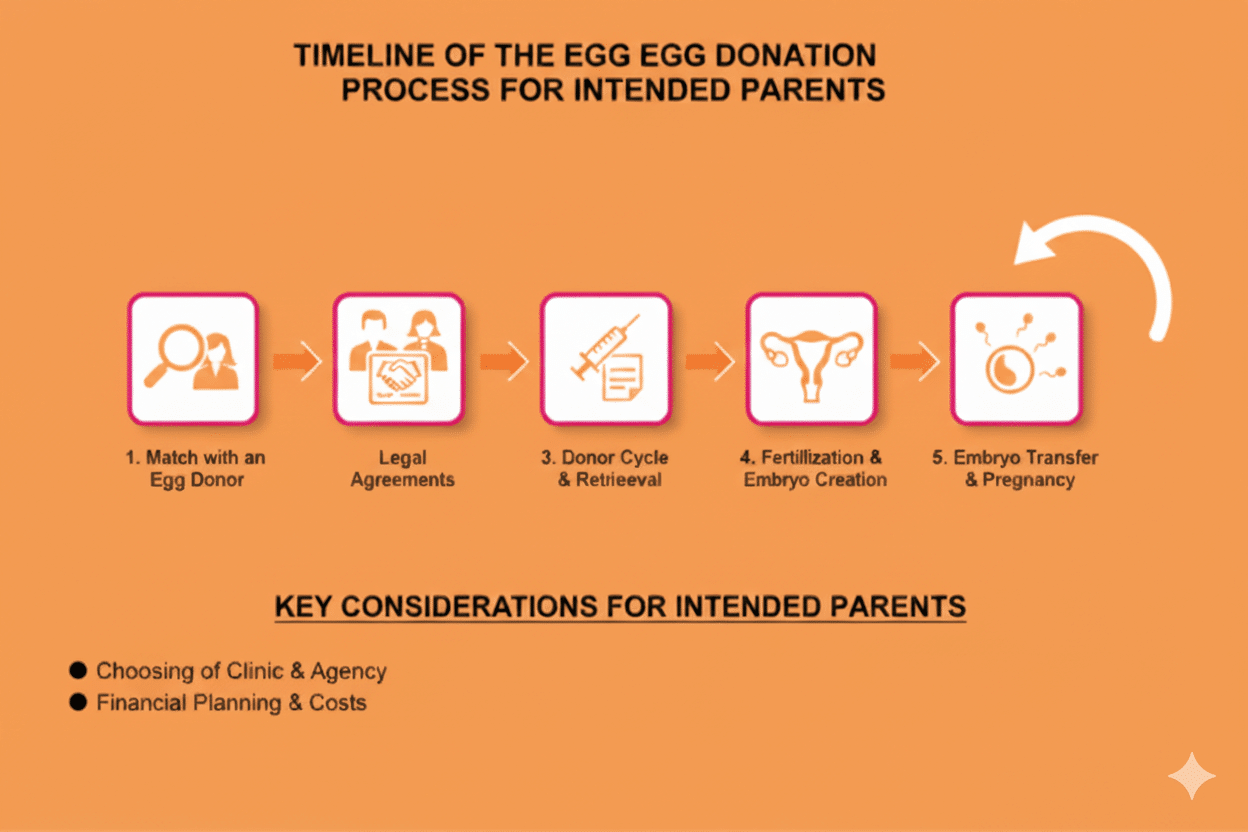 TIMELINE OF THE EGG EGG DONATION PROCESS FOR INTENDED PARENTS

1. Match with an Egg Donor

Legal Agreements

3. Donor Cycle & Retrieeval

4. Fertillization & Embryo Creation

5. Embryo Transfer & Pregnancy

KEY CONSIDERATIONS FOR INTENDED PARENTS

● Choosing of Clinic & Agency
● Financial Planning & Costs